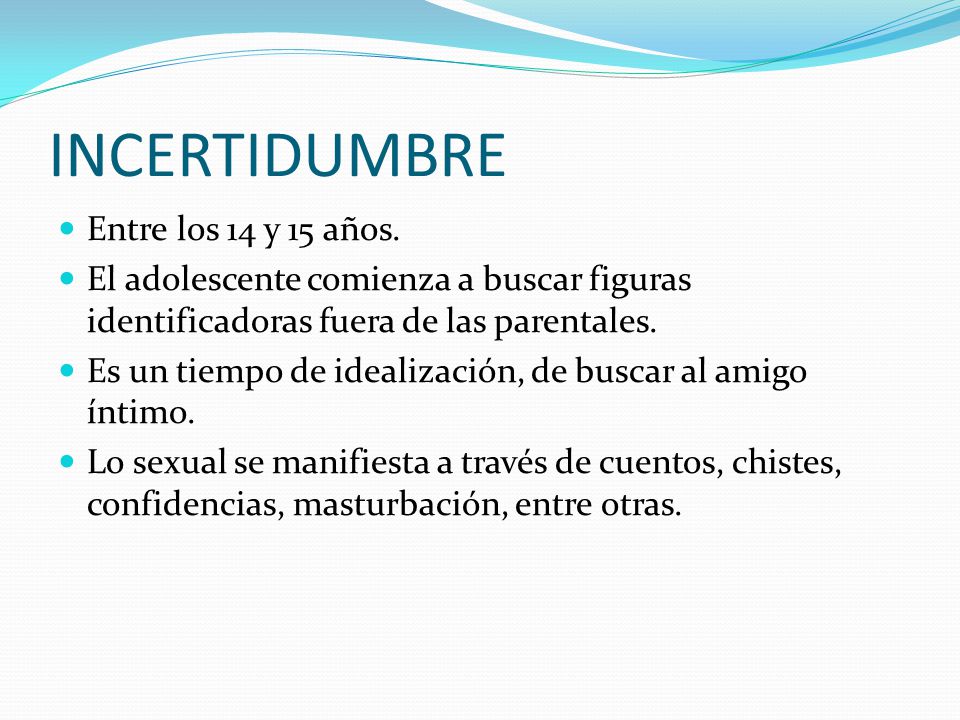 INCERTIDUMBRE

- Entre los 14 y 15 años.
- El adolescente comienza a buscar figuras identificadoras fuera de las parentales.
- Es un tiempo de idealización, de buscar al amigo íntimo.
- Lo sexual se manifiesta a través de cuentos, chistes, confidencias, masturbación, entre otras.